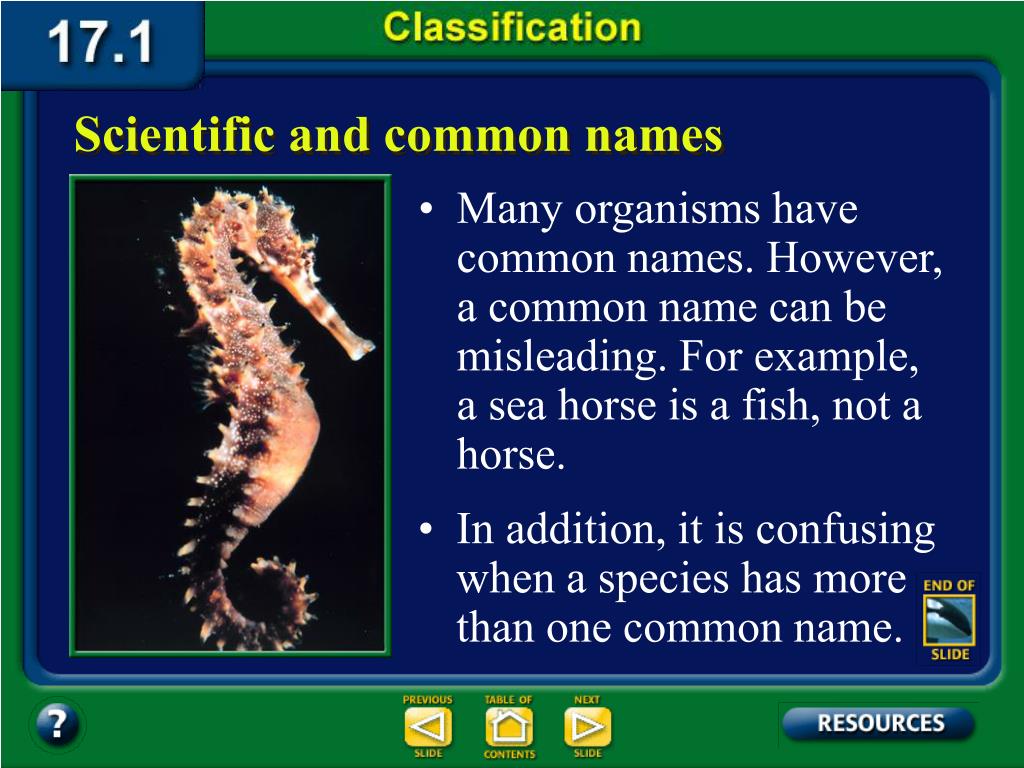 17.1

Classification

Scientific and common names

• Many organisms have common names. However, a common name can be misleading. For example, a sea horse is a fish, not a horse.

• In addition, it is confusing when a species has more than one common name.

END OF SLIDE

?

PREVIOUS SLIDE

TABLE OF CONTENTS

NEXT SLIDE

RESOURCES